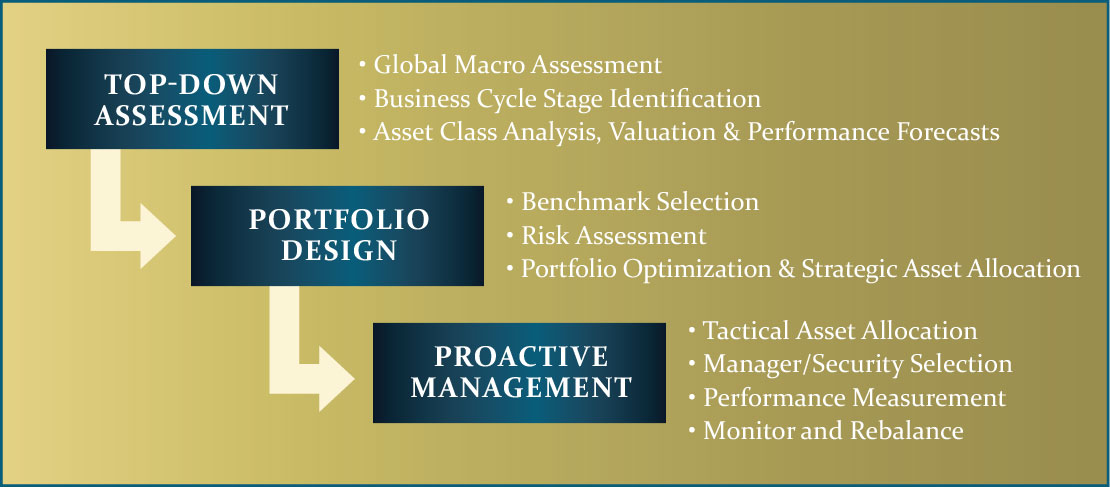 TOP-DOWN ASSESSMENT

• Global Macro Assessment
• Business Cycle Stage Identification
• Asset Class Analysis, Valuation & Performance Forecasts

PORTFOLIO DESIGN

• Benchmark Selection
• Risk Assessment
• Portfolio Optimization & Strategic Asset Allocation

PROACTIVE MANAGEMENT

• Tactical Asset Allocation
• Manager/Security Selection
• Performance Measurement
• Monitor and Rebalance